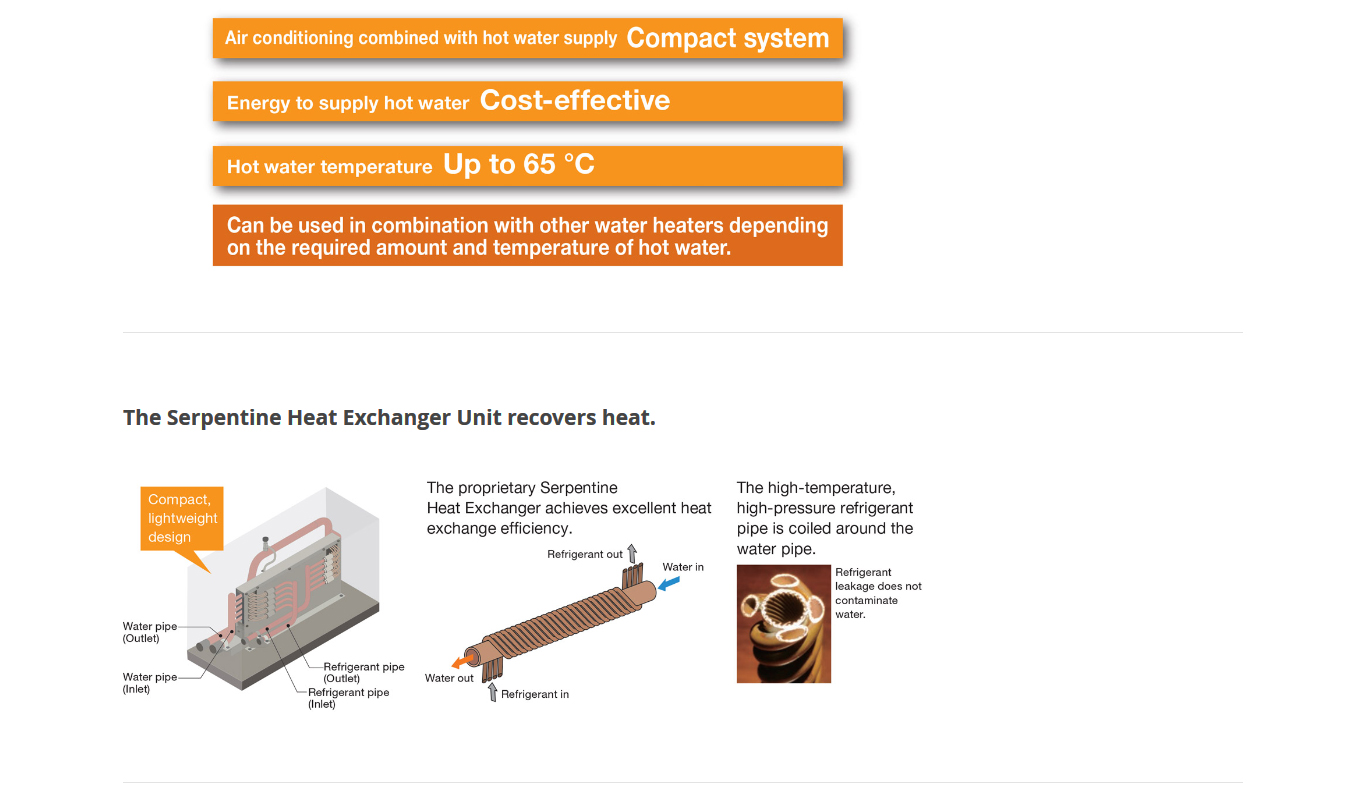 Air conditioning combined with hot water supply Compact system

Energy to supply hot water Cost-effective

Hot water temperature Up to 65 °C

Can be used in combination with other water heaters depending on the required amount and temperature of hot water.

The Serpentine Heat Exchanger Unit recovers heat.

Compact, lightweight design

Water pipe (Outlet)

Water pipe (Inlet)

Refrigerant pipe (Outlet)

Refrigerant pipe (Inlet)

The proprietary Serpentine Heat Exchanger achieves excellent heat exchange efficiency.

Refrigerant out

Water in

Water out

Refrigerant in

The high-temperature, high-pressure refrigerant pipe is coiled around the water pipe.

Refrigerant leakage does not contaminate water.